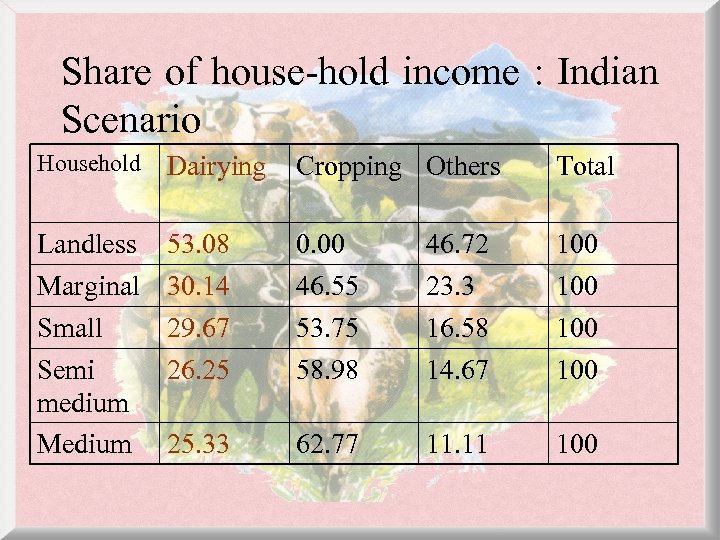 Share of house-hold income : Indian Scenario

| Household | Dairying | Cropping | Others | Total |
|---|---|---|---|---|
| Landless | 53.08 | 0.00 | 46.72 | 100 |
| Marginal | 30.14 | 46.55 | 23.3 | 100 |
| Small | 29.67 | 53.75 | 16.58 | 100 |
| Semi medium | 26.25 | 58.98 | 14.67 | 100 |
| Medium | 25.33 | 62.77 | 11.11 | 100 |